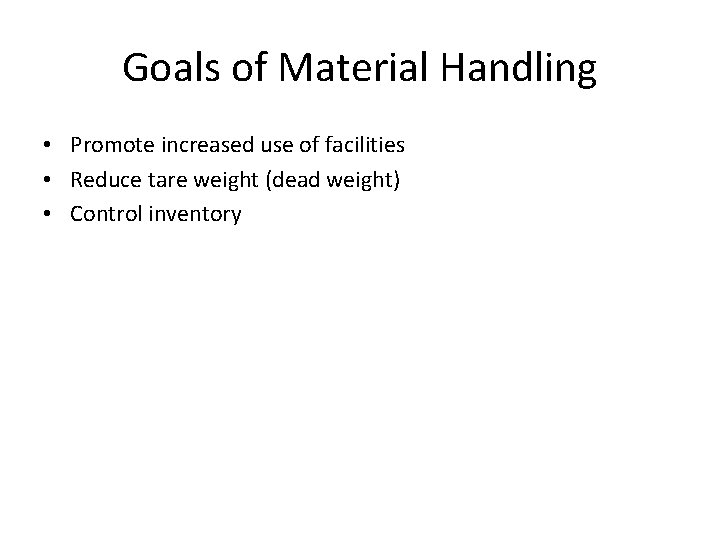 Goals of Material Handling

• Promote increased use of facilities
• Reduce tare weight (dead weight)
• Control inventory